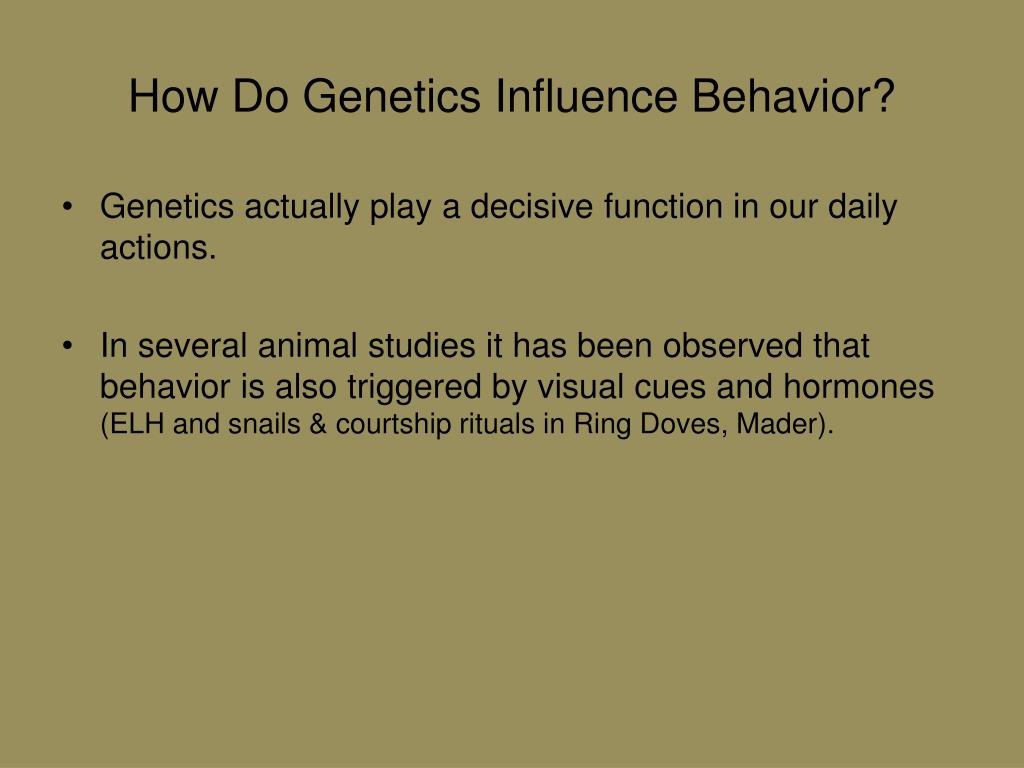 How Do Genetics Influence Behavior?

• Genetics actually play a decisive function in our daily actions.

• In several animal studies it has been observed that behavior is also triggered by visual cues and hormones (ELH and snails & courtship rituals in Ring Doves, Mader).